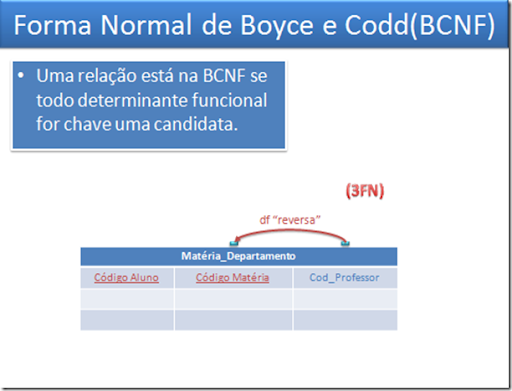 Forma Normal de Boyce e Codd(BCNF)

• Uma relação está na BCNF se todo determinante funcional for chave uma candidata.

(3FN)

df "reversa"

| Matéria_Departamento | | |
|---|---|---|
| Código Aluno | Código Matéria | Cod_Professor |
| | | |
| | | |